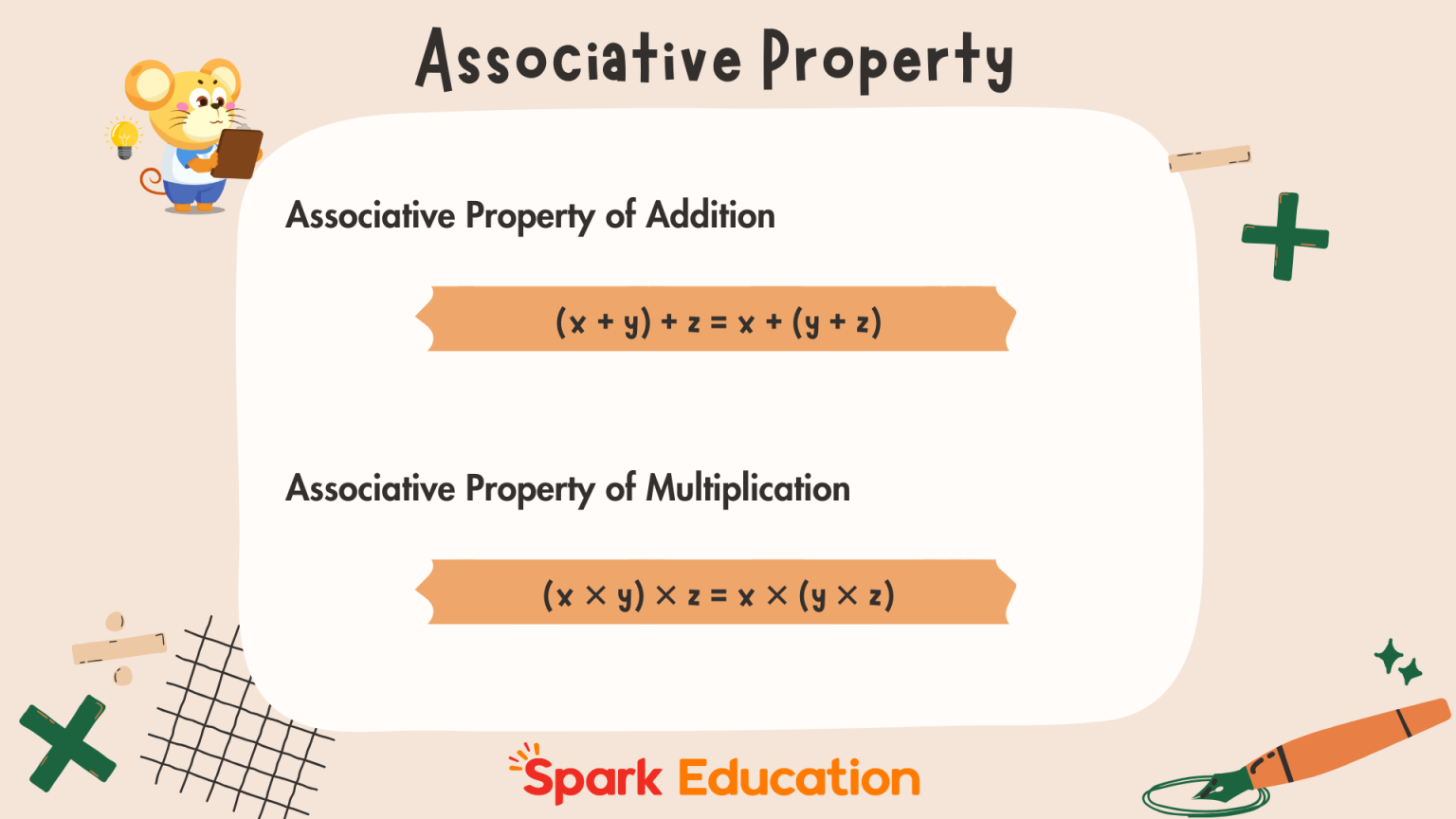 Associative Property

Associative Property of Addition

$(x + y) + z = x + (y + z)$

Associative Property of Multiplication

$(x \times y) \times z = x \times (y \times z)$

Spark Education